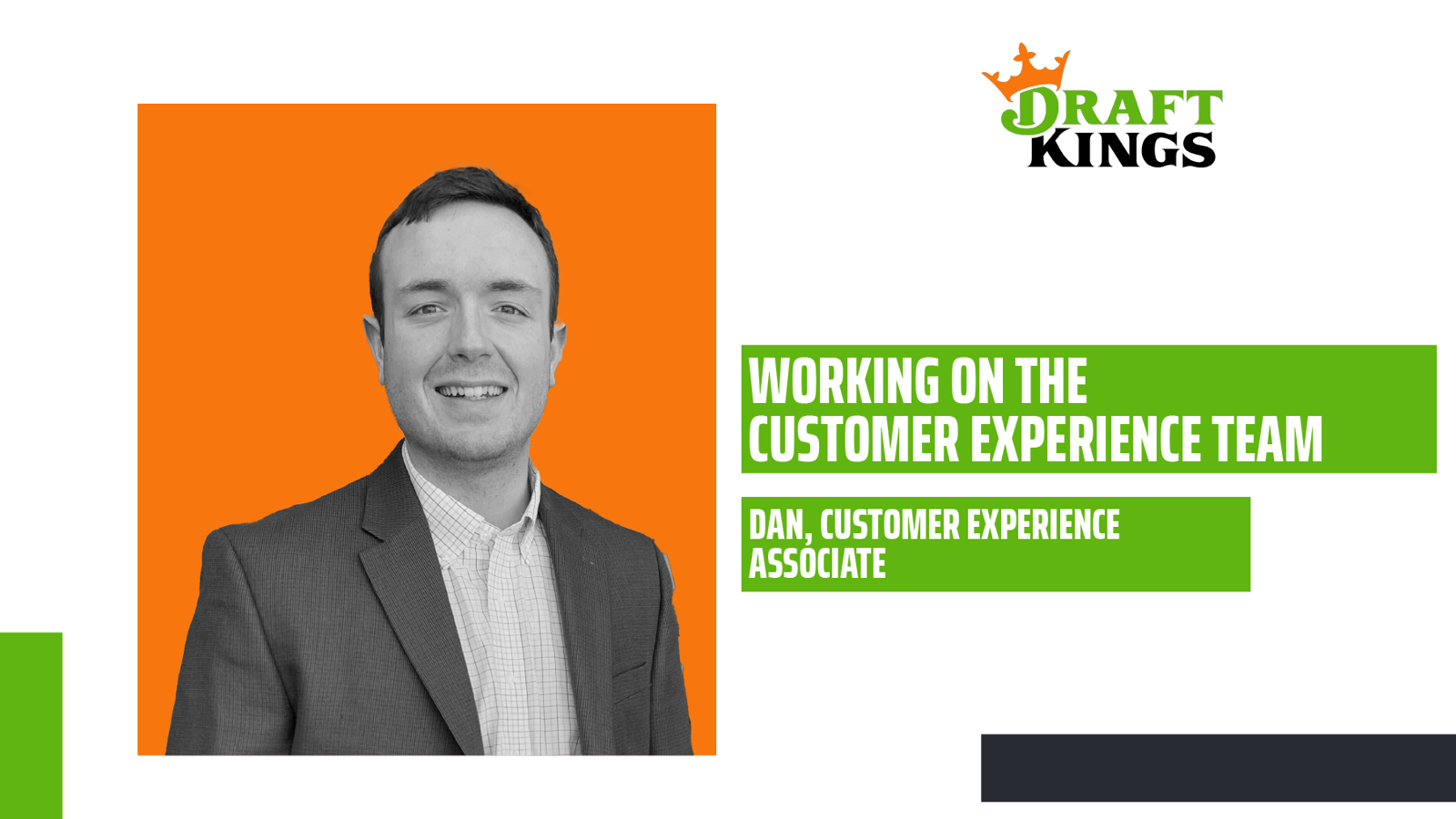 DRAFT KINGS

WORKING ON THE CUSTOMER EXPERIENCE TEAM

DAN, CUSTOMER EXPERIENCE ASSOCIATE